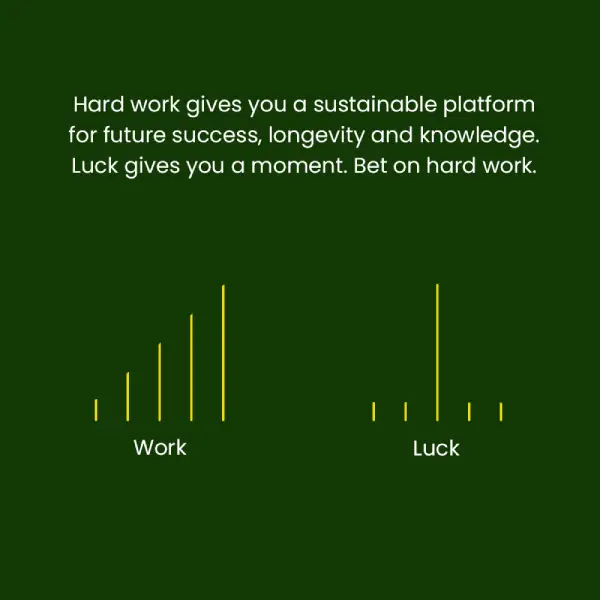 Hard work gives you a sustainable platform for future success, longevity and knowledge. Luck gives you a moment. Bet on hard work.

Work

Luck